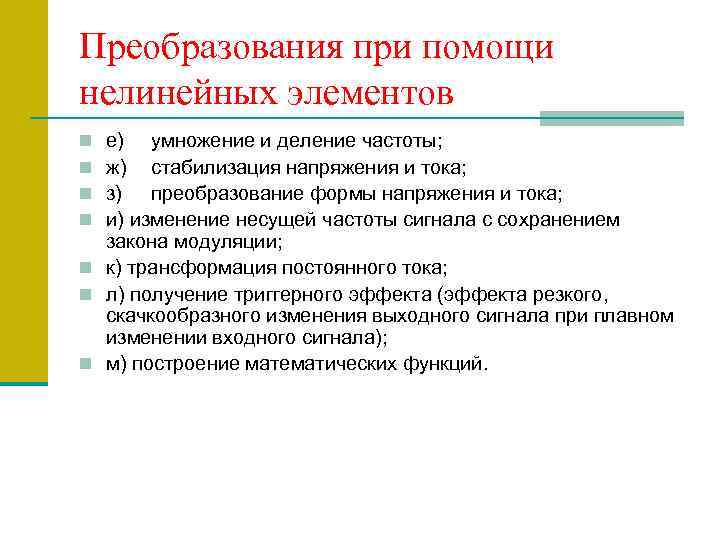 Преобразования при помощи нелинейных элементов

е) умножение и деление частоты;

ж) стабилизация напряжения и тока;

з) преобразование формы напряжения и тока;

и) изменение несущей частоты сигнала с сохранением закона модуляции;

к) трансформация постоянного тока;

л) получение триггерного эффекта (эффекта резкого, скачкообразного изменения выходного сигнала при плавном изменении входного сигнала);

м) построение математических функций.